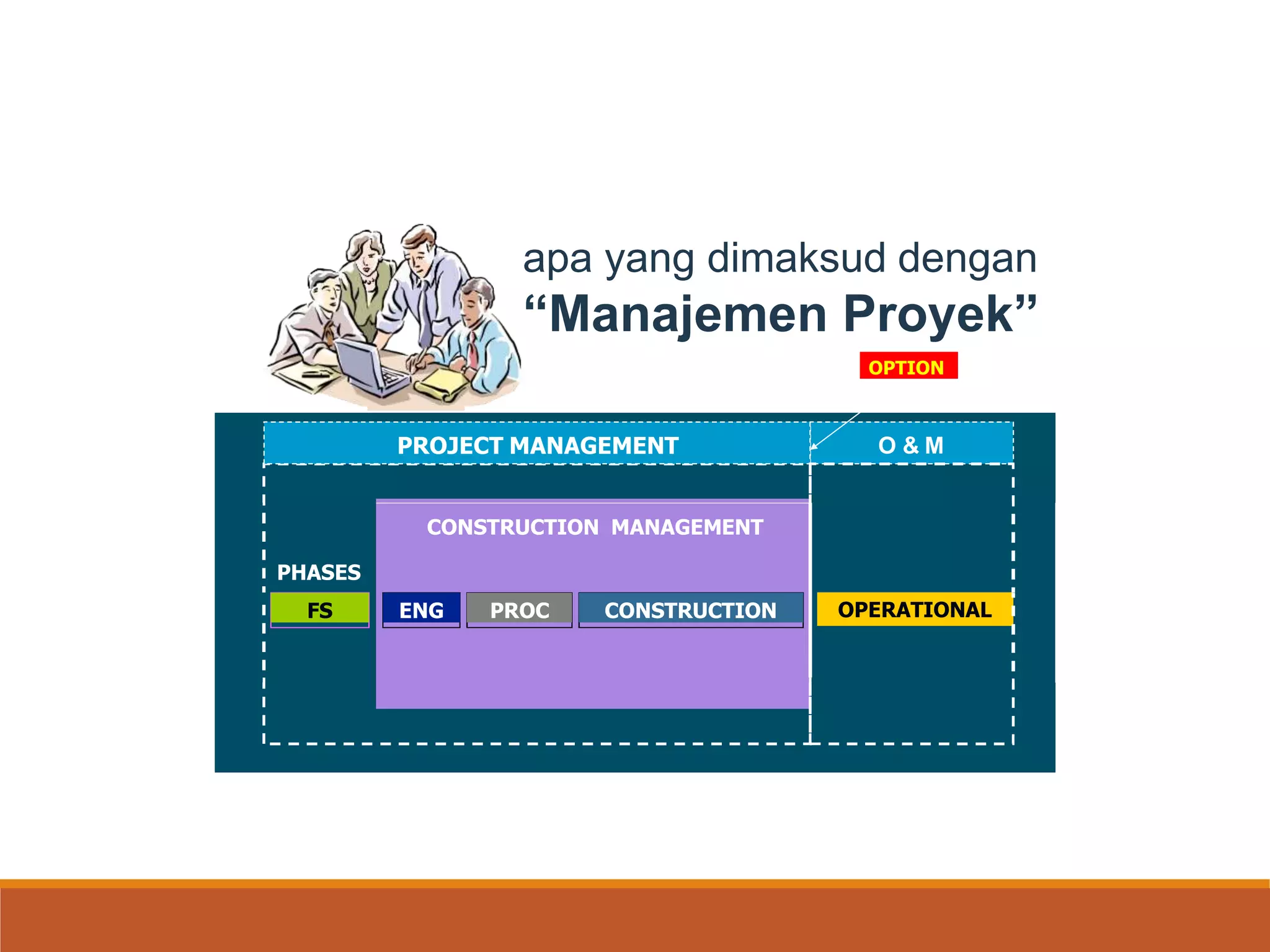 apa yang dimaksud dengan
“Manajemen Proyek”

OPTION

PROJECT MANAGEMENT

O & M

CONSTRUCTION MANAGEMENT

PHASES

FS

ENG

PROC

CONSTRUCTION

OPERATIONAL